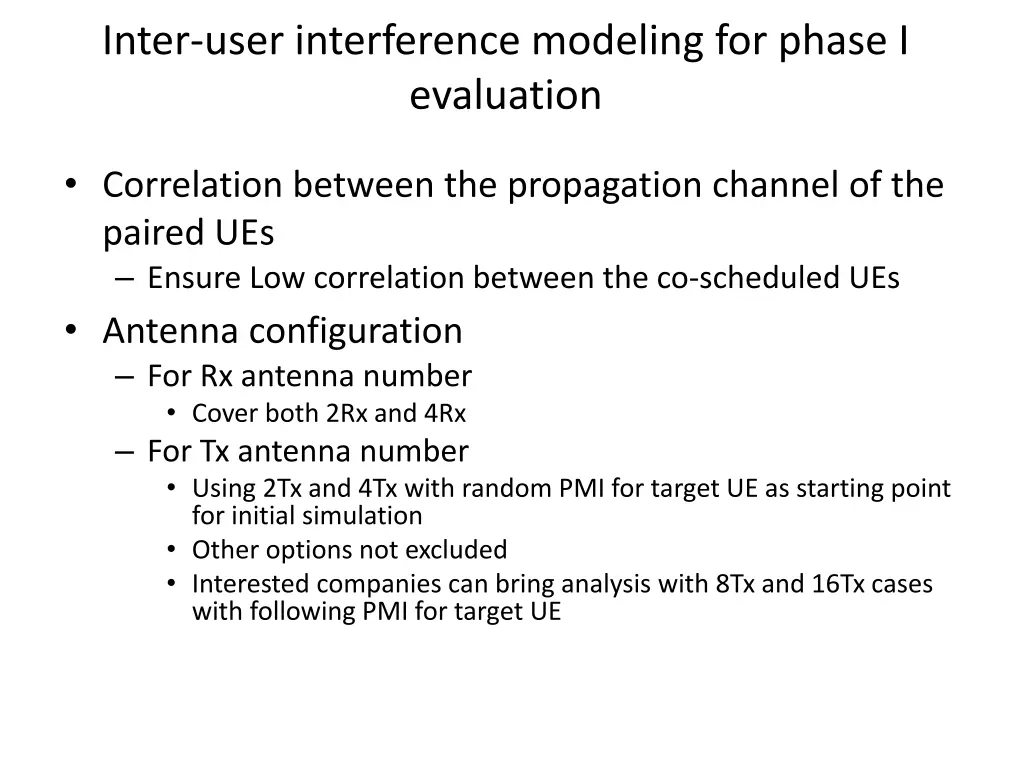 Inter-user interference modeling for phase I evaluation

• Correlation between the propagation channel of the paired UEs
– Ensure Low correlation between the co-scheduled UEs
• Antenna configuration
– For Rx antenna number
• Cover both 2Rx and 4Rx
– For Tx antenna number
• Using 2Tx and 4Tx with random PMI for target UE as starting point for initial simulation
• Other options not excluded
• Interested companies can bring analysis with 8Tx and 16Tx cases with following PMI for target UE